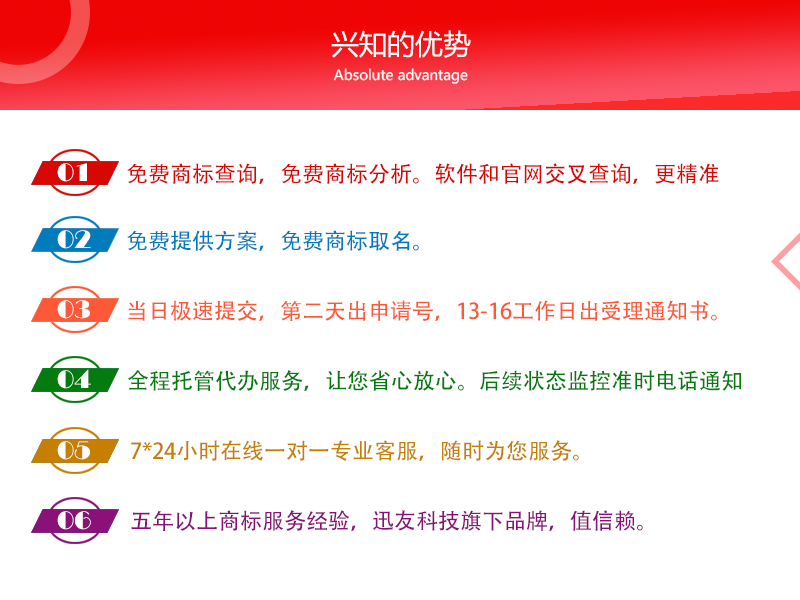 兴知的优势
Absolute advantage

01 免费商标查询，免费商标分析。软件和官网交叉查询，更精准

02 免费提供方案，免费商标取名。

03 当日极速提交，第二天出申请号，13-16工作日出受理通知书。

04 全程托管代办服务，让您省心放心。后续状态监控准时电话通知

05 7*24小时在线一对一专业客服，随时为您服务。

06 五年以上商标服务经验，迅友科技旗下品牌，值信赖。